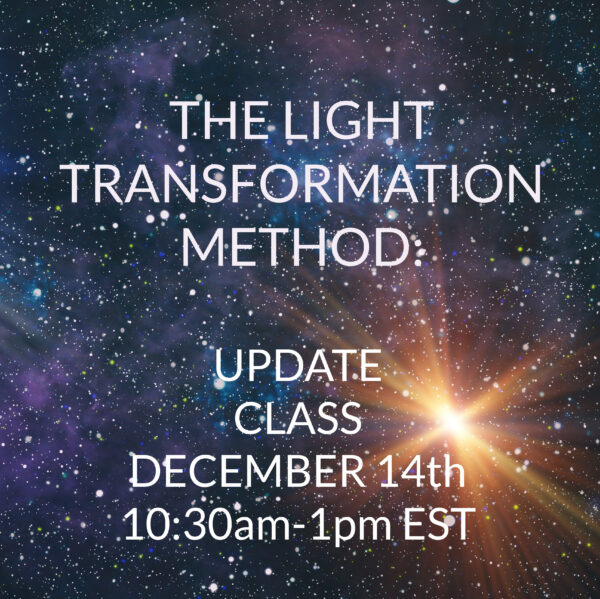 THE LIGHT TRANSFORMATION METHOD:

UPDATE CLASS DECEMBER 14th 10:30am-1pm EST